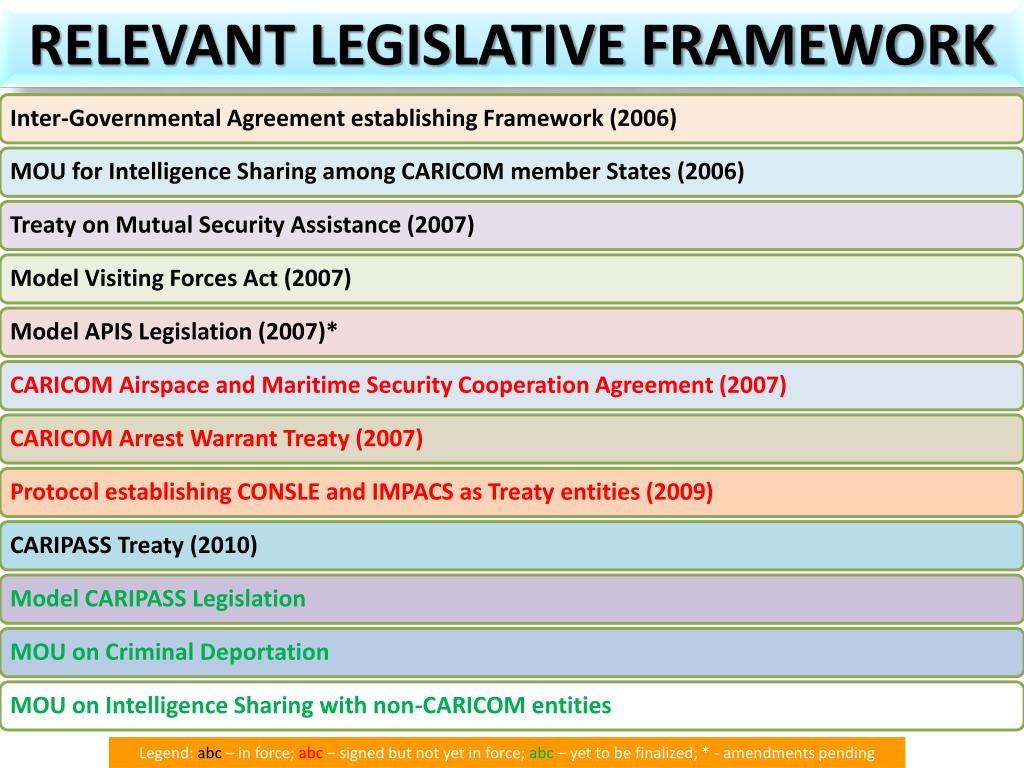 RELEVANT LEGISLATIVE FRAMEWORK

Inter-Governmental Agreement establishing Framework (2006)

MOU for Intelligence Sharing among CARICOM member States (2006)

Treaty on Mutual Security Assistance (2007)

Model Visiting Forces Act (2007)

Model APIS Legislation (2007)*

CARICOM Airspace and Maritime Security Cooperation Agreement (2007)

CARICOM Arrest Warrant Treaty (2007)

Protocol establishing CONSLE and IMPACS as Treaty entities (2009)

CARIPASS Treaty (2010)

Model CARIPASS Legislation

MOU on Criminal Deportation

MOU on Intelligence Sharing with non-CARICOM entities

Legend: abc – in force; abc – signed but not yet in force; abc – yet to be finalized; * - amendments pending